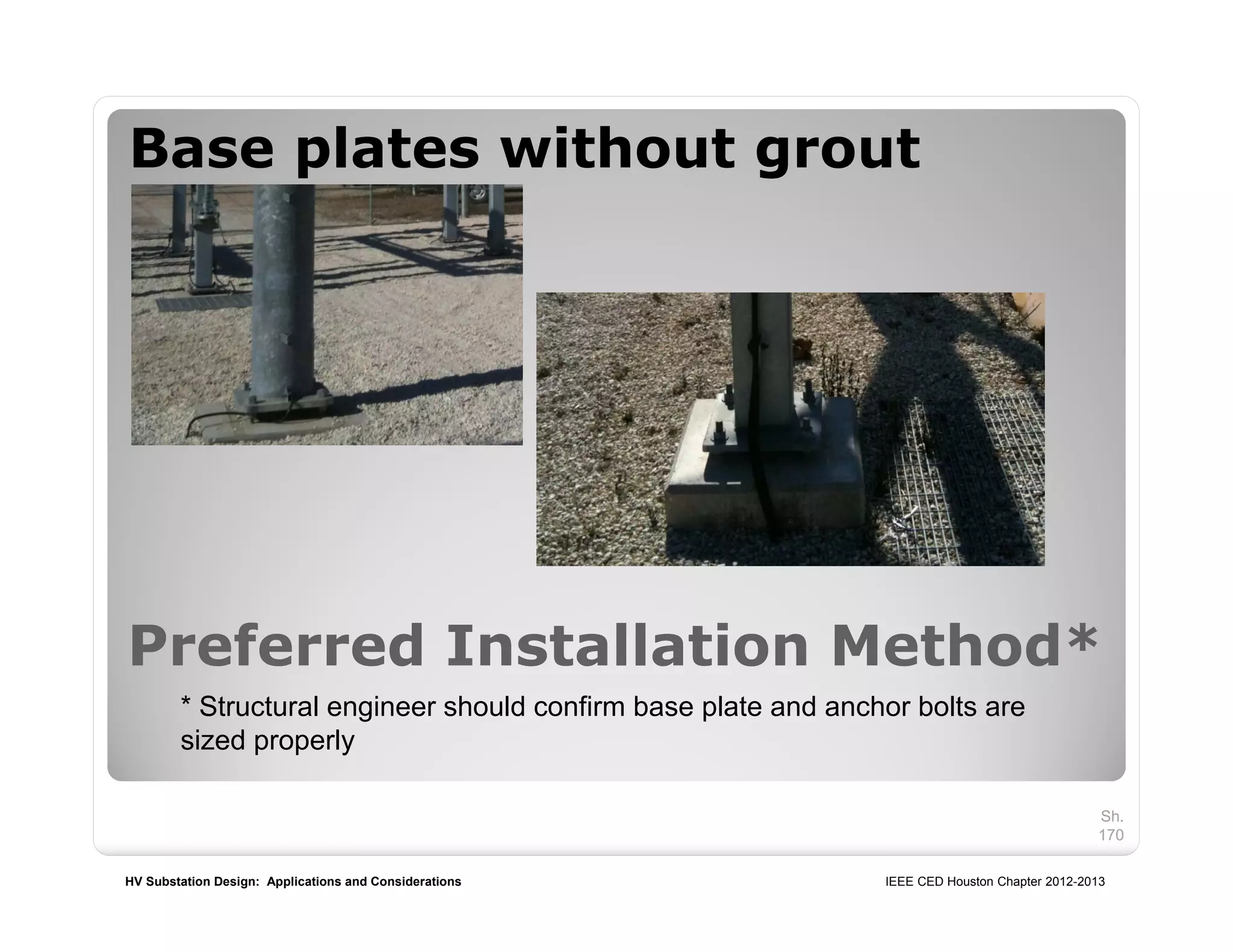 Base plates without grout

Preferred Installation Method*

* Structural engineer should confirm base plate and anchor bolts are sized properly

Sh. 170

HV Substation Design: Applications and Considerations

IEEE CED Houston Chapter 2012-2013